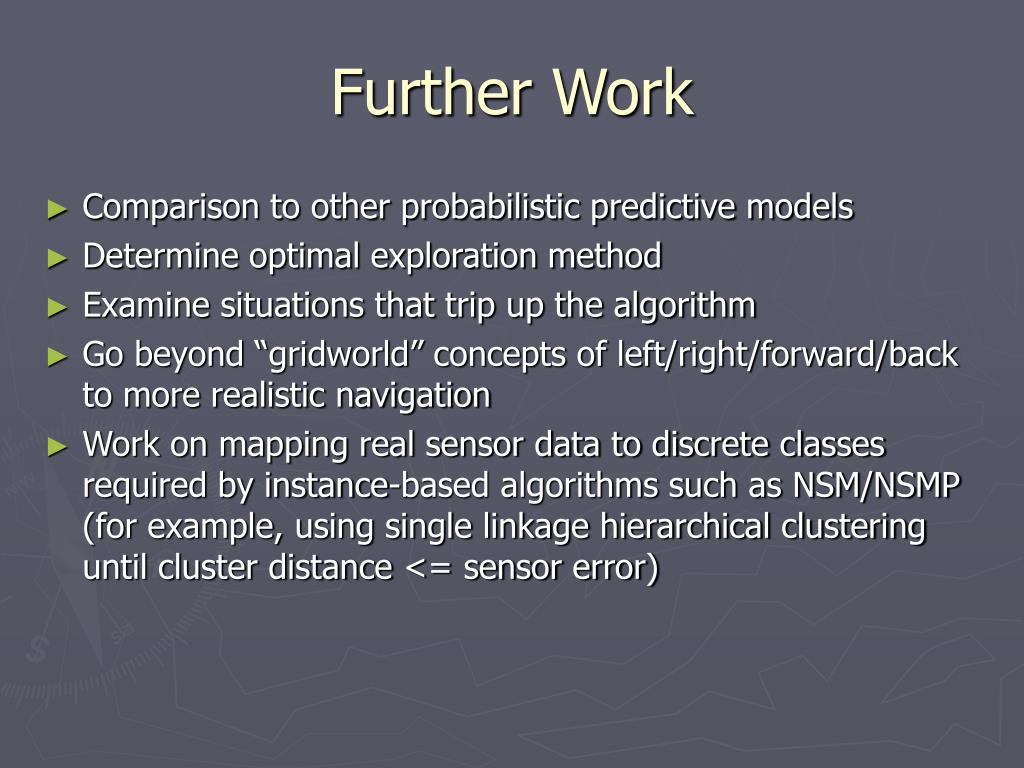 Further Work

► Comparison to other probabilistic predictive models
► Determine optimal exploration method
► Examine situations that trip up the algorithm
► Go beyond “gridworld” concepts of left/right/forward/back to more realistic navigation
► Work on mapping real sensor data to discrete classes required by instance-based algorithms such as NSM/NSMP (for example, using single linkage hierarchical clustering until cluster distance <= sensor error)